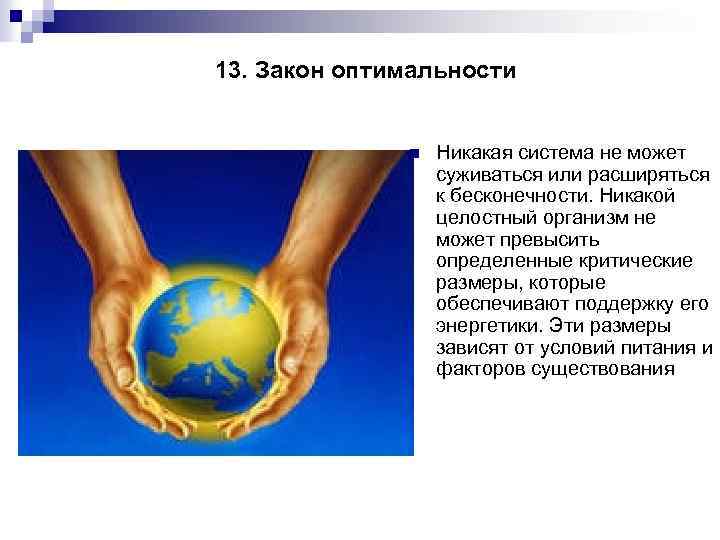 13. Закон оптимальности

Никакая система не может суживаться или расширяться к бесконечности. Никакой целостный организм не может превысить определенные критические размеры, которые обеспечивают поддержку его энергетики. Эти размеры зависят от условий питания и факторов существования